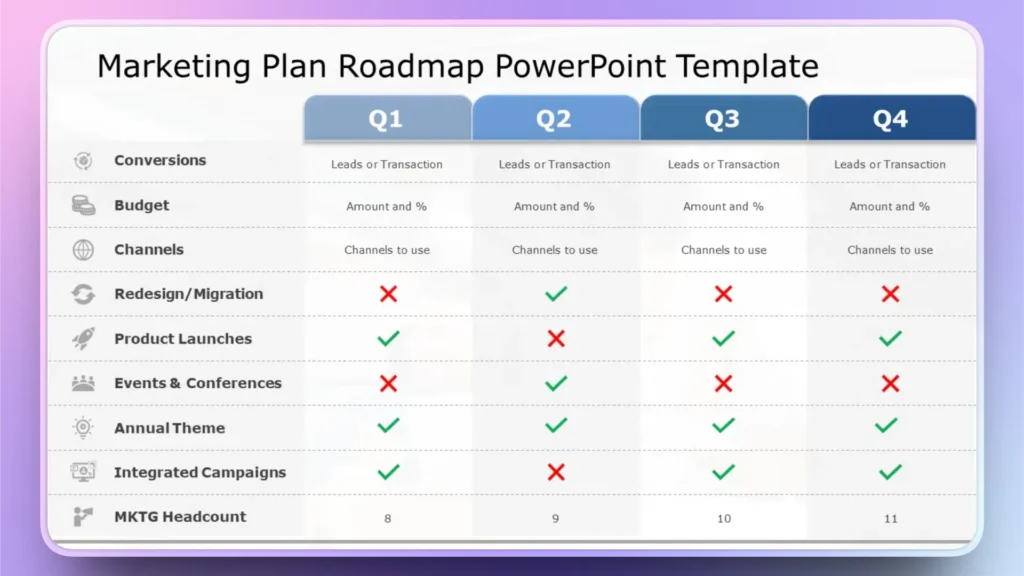 Marketing Plan Roadmap PowerPoint Template

| | Q1 | Q2 | Q3 | Q4 |
|---|---|---|---|---|
| Conversions | Leads or Transaction | Leads or Transaction | Leads or Transaction | Leads or Transaction |
| Budget | Amount and % | Amount and % | Amount and % | Amount and % |
| Channels | Channels to use | Channels to use | Channels to use | Channels to use |
| Redesign/Migration | ✗ | ✓ | ✗ | ✗ |
| Product Launches | ✓ | ✗ | ✓ | ✓ |
| Events & Conferences | ✗ | ✓ | ✗ | ✗ |
| Annual Theme | ✓ | ✓ | ✓ | ✓ |
| Integrated Campaigns | ✓ | ✗ | ✓ | ✓ |
| MKTG Headcount | 8 | 9 | 10 | 11 |